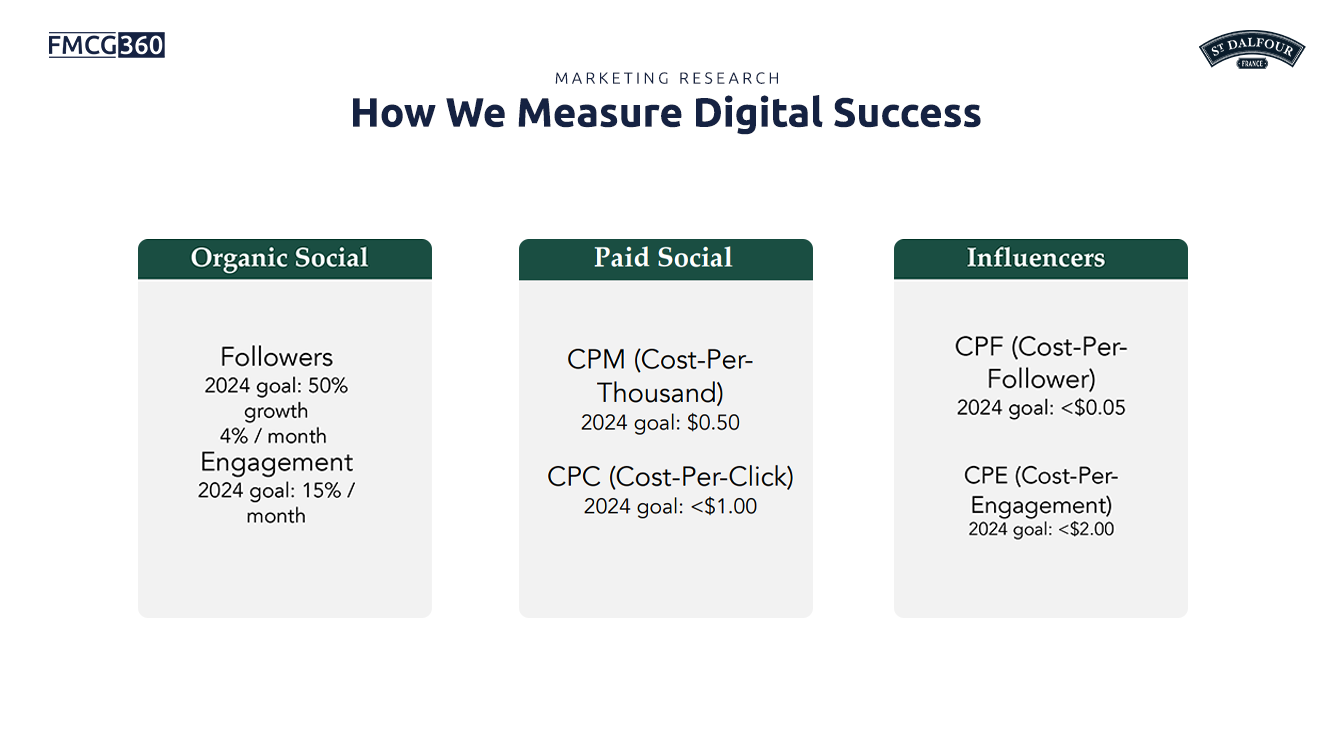 FMCG360

ST DALFOUR
FRANCE

MARKETING RESEARCH

How We Measure Digital Success

Organic Social

Followers
2024 goal: 50% growth
4% / month
Engagement
2024 goal: 15% / month

Paid Social

CPM (Cost-Per-Thousand)
2024 goal: \$0.50

CPC (Cost-Per-Click)
2024 goal: <\$1.00

Influencers

CPF (Cost-Per-Follower)
2024 goal: <\$0.05

CPE (Cost-Per-Engagement)
2024 goal: <\$2.00